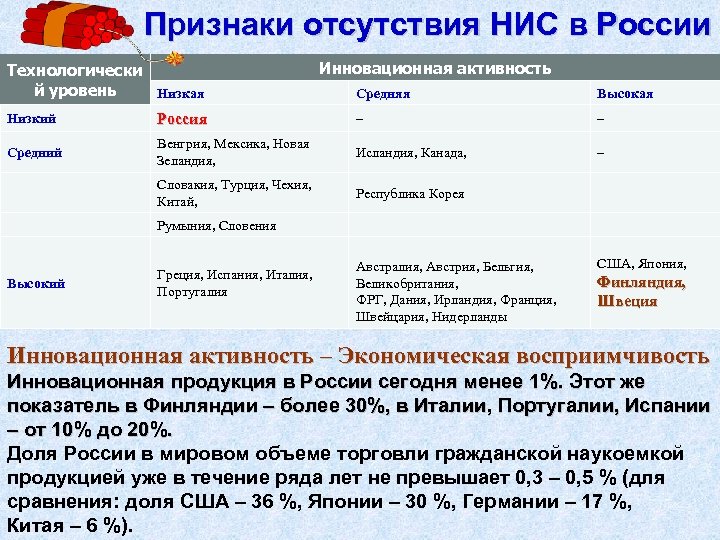 Признаки отсутствия НИС в России

| Технологический уровень | Инновационная активность | | |
|---|---|---|---|
| | Низкая | Средняя | Высокая |
| Низкий | Россия | – | – |
| Средний | Венгрия, Мексика, Новая Зеландия, | Исландия, Канада, | – |
| | Словакия, Турция, Чехия, Китай, | Республика Корея | |
| | Румыния, Словения | | |
| Высокий | Греция, Испания, Италия, Португалия | Австралия, Австрия, Бельгия, Великобритания, ФРГ, Дания, Ирландия, Франция, Швейцария, Нидерланды | США, Япония, Финляндия, Швеция |

Инновационная активность – Экономическая восприимчивость
Инновационная продукция в России сегодня менее 1%. Этот же показатель в Финляндии – более 30%, в Италии, Португалии, Испании – от 10% до 20%.
Доля России в мировом объеме торговли гражданской наукоемкой продукцией уже в течение ряда лет не превышает 0,3 – 0,5 % (для сравнения: доля США – 36 %, Японии – 30 %, Германии – 17 %, Китая – 6 %).